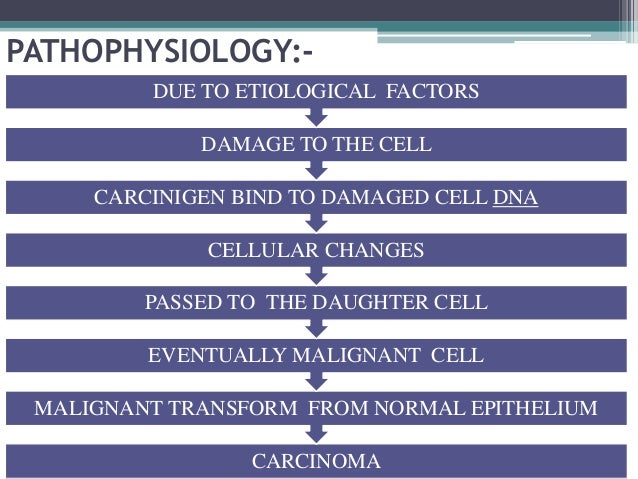 PATHOPHYSIOLOGY:-

DUE TO ETIOLOGICAL FACTORS

DAMAGE TO THE CELL

CARCINIGEN BIND TO DAMAGED CELL DNA

CELLULAR CHANGES

PASSED TO THE DAUGHTER CELL

EVENTUALLY MALIGNANT CELL

MALIGNANT TRANSFORM FROM NORMAL EPITHELIUM

CARCINOMA